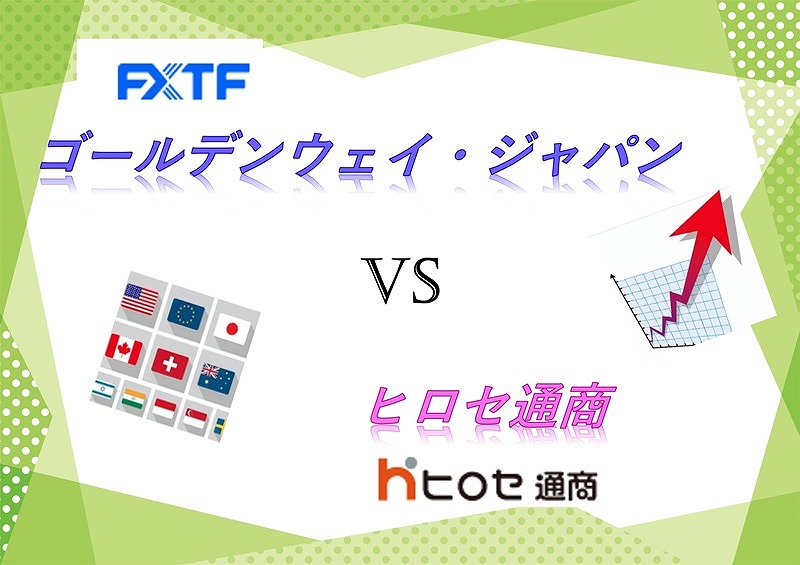 FXTF

ゴールデンウェイ・ジャパン

VS

ヒロセ通商

hヒロセ通商